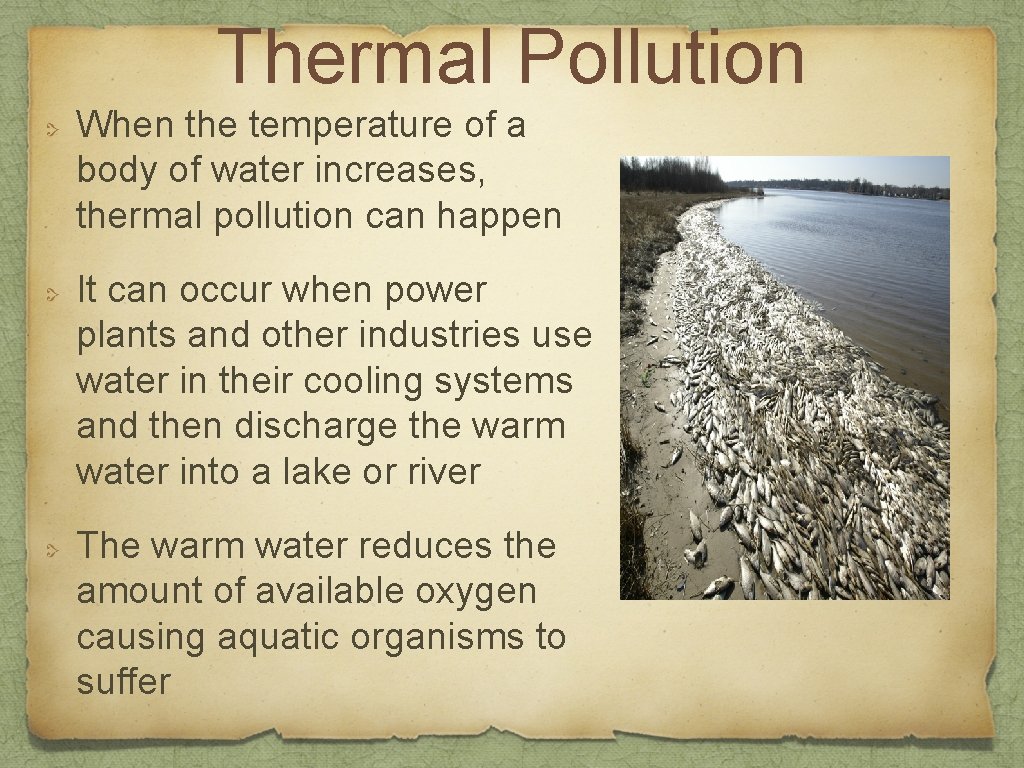 Thermal Pollution

When the temperature of a body of water increases, thermal pollution can happen

It can occur when power plants and other industries use water in their cooling systems and then discharge the warm water into a lake or river

The warm water reduces the amount of available oxygen causing aquatic organisms to suffer